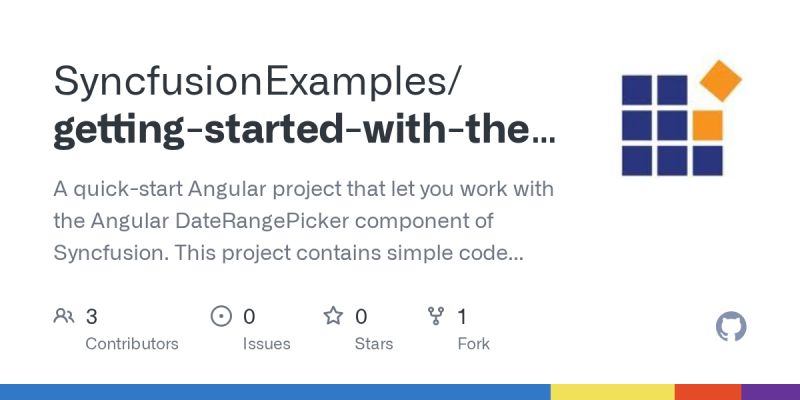 SyncfusionExamples/
getting-started-with-the...

A quick-start Angular project that let you work with the Angular DateRangePicker component of Syncfusion. This project contains simple code...

3
Contributors

0
Issues

0
Stars

1
Fork